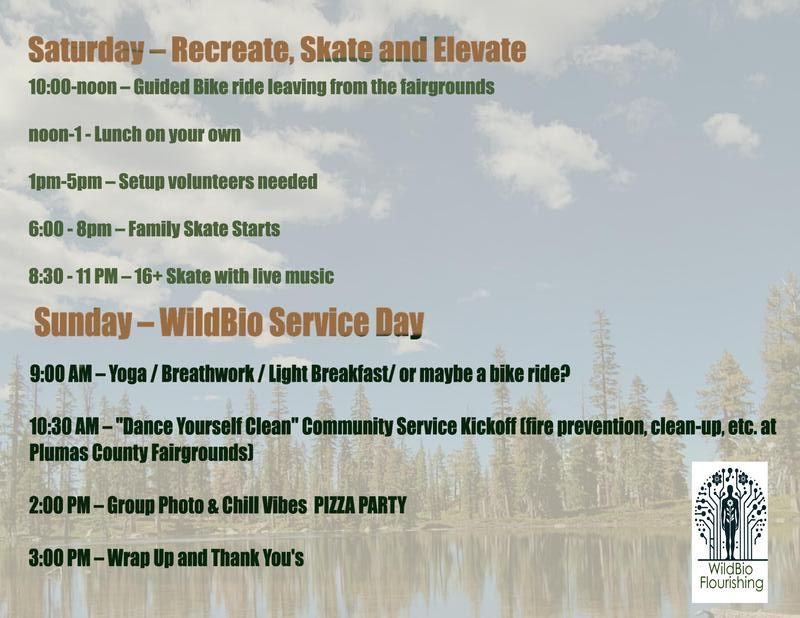 Saturday – Recreate, Skate and Elevate

10:00-noon – Guided Bike ride leaving from the fairgrounds

noon-1 - Lunch on your own

1pm-5pm – Setup volunteers needed

6:00 - 8pm – Family Skate Starts

8:30 - 11 PM – 16+ Skate with live music

Sunday – WildBio Service Day

9:00 AM – Yoga / Breathwork / Light Breakfast/ or maybe a bike ride?

10:30 AM – "Dance Yourself Clean" Community Service Kickoff (fire prevention, clean-up, etc. at Plumas County Fairgrounds)

2:00 PM – Group Photo & Chill Vibes PIZZA PARTY

3:00 PM – Wrap Up and Thank You's

WildBio Flourishing